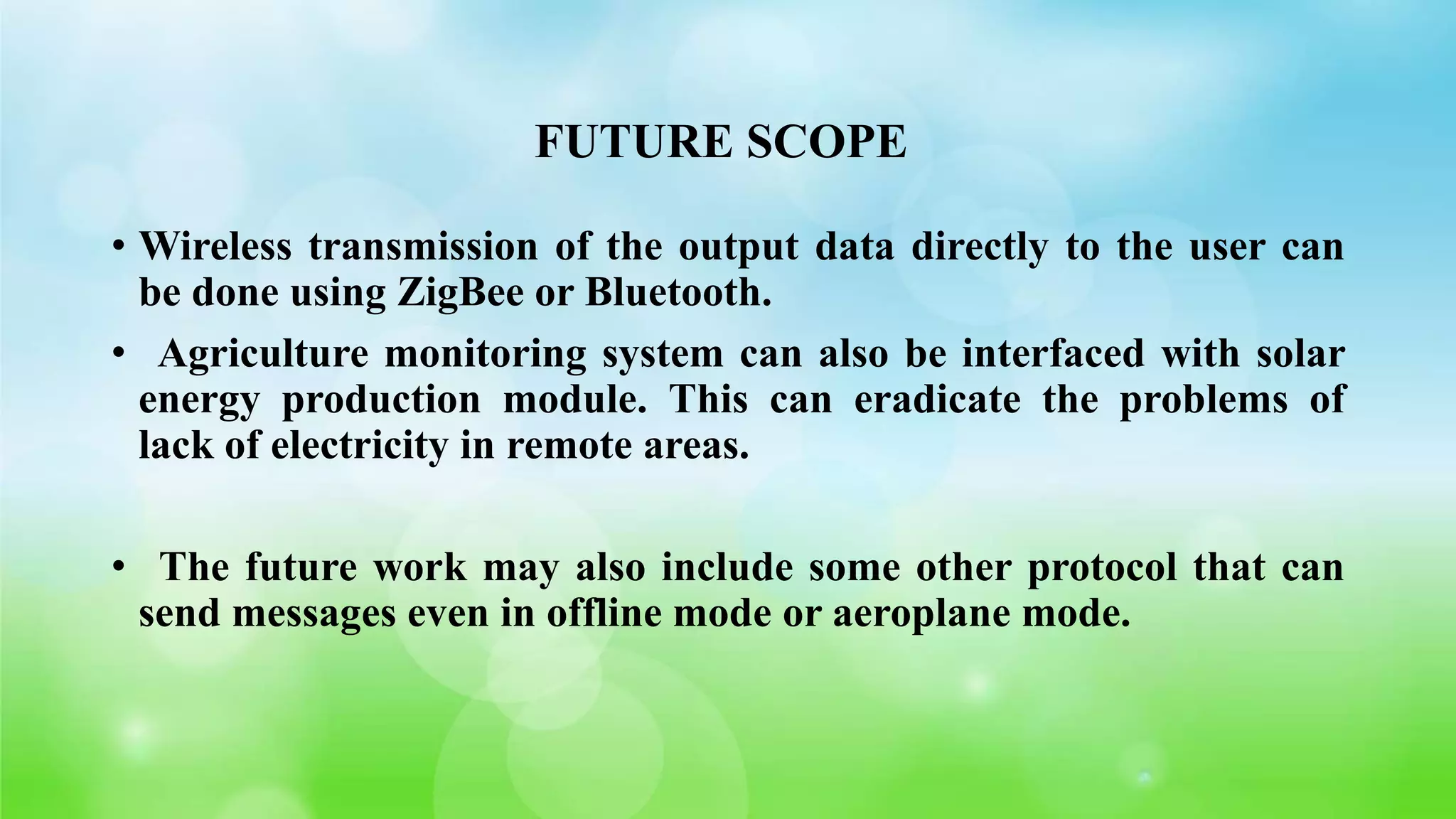 FUTURE SCOPE

• Wireless transmission of the output data directly to the user can be done using ZigBee or Bluetooth.

• Agriculture monitoring system can also be interfaced with solar energy production module. This can eradicate the problems of lack of electricity in remote areas.

• The future work may also include some other protocol that can send messages even in offline mode or aeroplane mode.